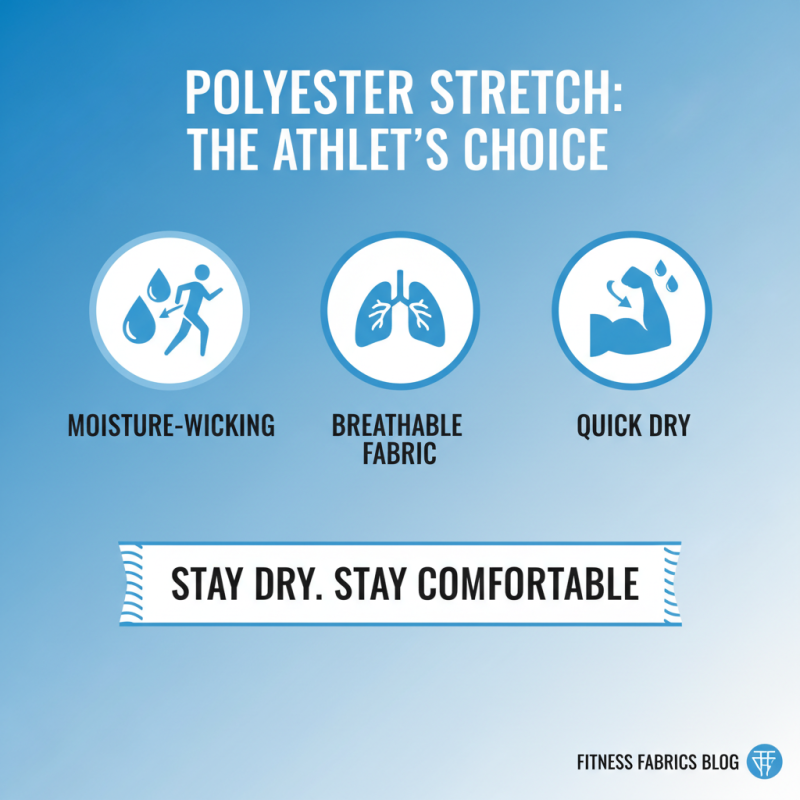 POLYESTER STRETCH: THE ATHLET'S CHOICE

MOISTURE-WICKING

BREATHABLE FABRIC

QUICK DRY

STAY DRY. STAY COMFORTABLE

FITNESS FABRICS BLOG